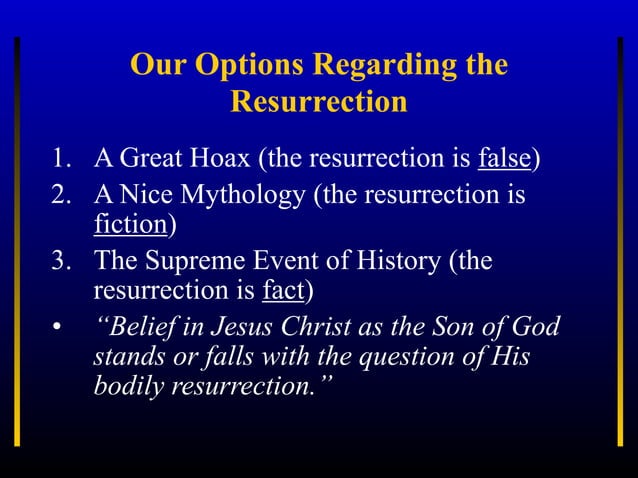 Our Options Regarding the Resurrection

1. A Great Hoax (the resurrection is false)
2. A Nice Mythology (the resurrection is fiction)
3. The Supreme Event of History (the resurrection is fact)

• "Belief in Jesus Christ as the Son of God stands or falls with the question of His bodily resurrection."